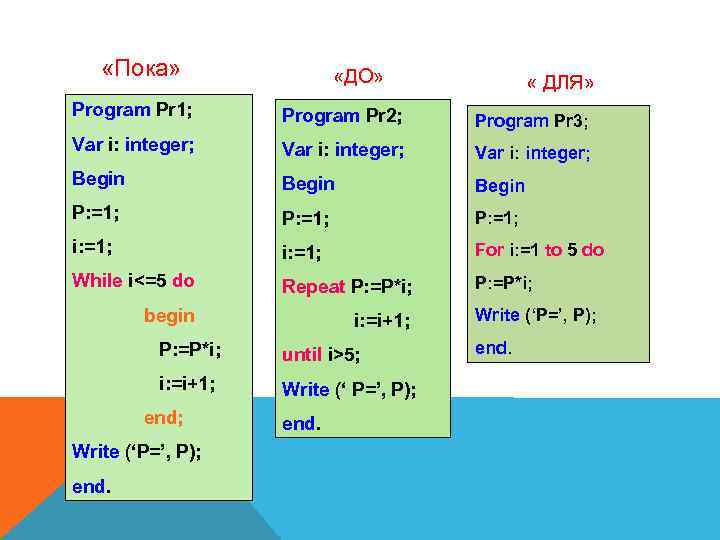 «Пока»

Program Pr1;
Var i: integer;
Begin
P:=1;
i:=1;
While i<=5 do
begin
P:=P*i;
i:=i+1;
end;
Write (‘P=’, P);
end.

«ДО»

Program Pr2;
Var i: integer;
Begin
P:=1;
i:=1;
Repeat P:=P*i;
i:=i+1;
until i>5;
Write (‘ P=’, P);
end.

« ДЛЯ»

Program Pr3;
Var i: integer;
Begin
P:=1;
For i:=1 to 5 do
P:=P*i;
Write (‘P=’, P);
end.